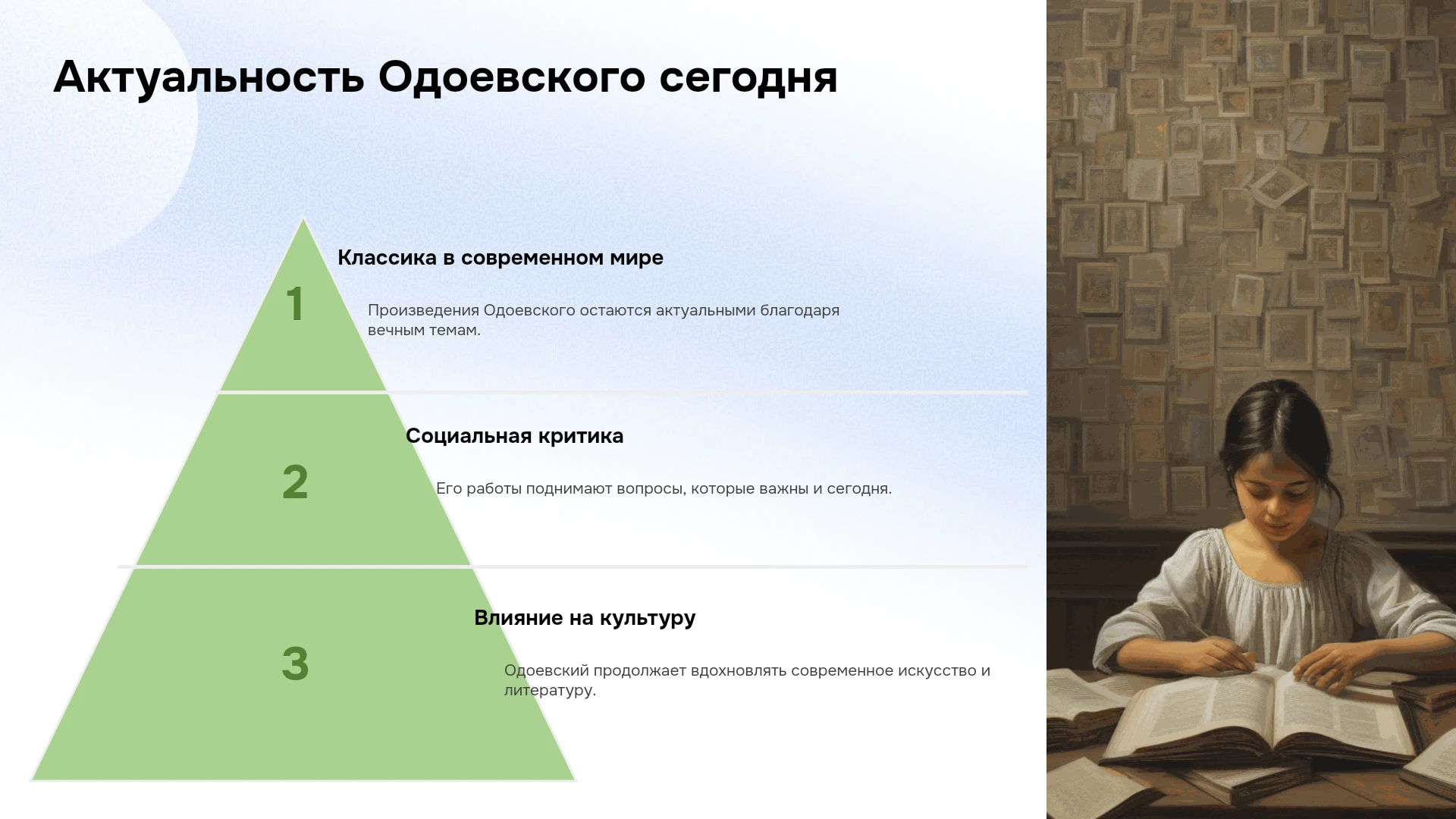 Актуальность Одоевского сегодня

1

Классика в современном мире

Произведения Одоевского остаются актуальными благодаря вечным темам.

2

Социальная критика

Его работы поднимают вопросы, которые важны и сегодня.

3

Влияние на культуру

Одоевский продолжает вдохновлять современное искусство и литературу.